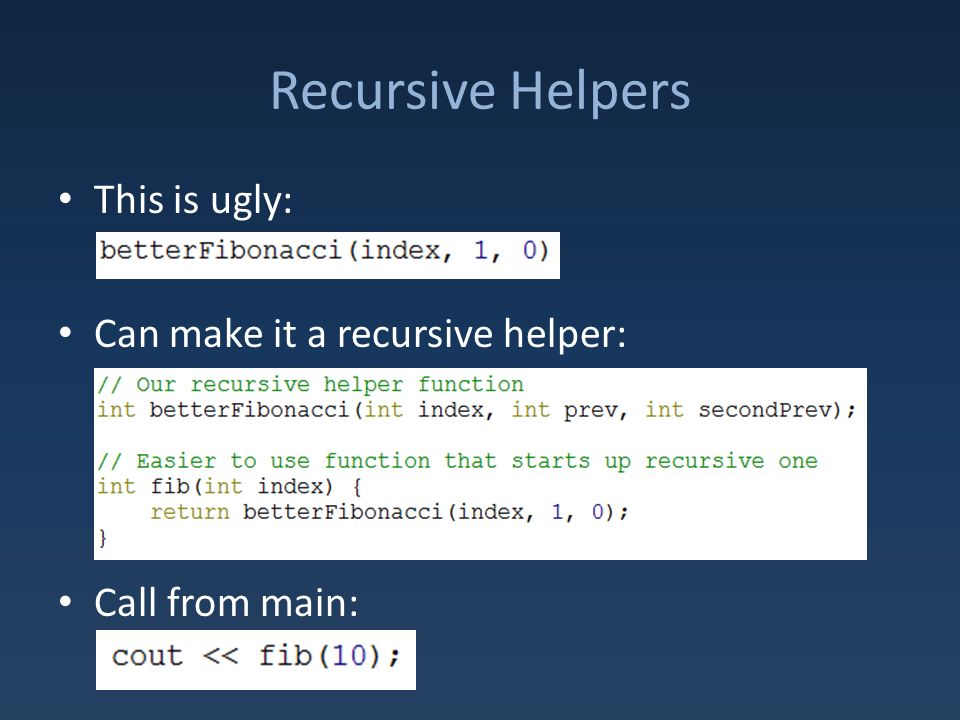 Recursive Helpers

• This is ugly:

betterFibonacci(index, 1, 0)

• Can make it a recursive helper:

// Our recursive helper function
int betterFibonacci(int index, int prev, int secondPrev);

// Easier to use function that starts up recursive one
int fib(int index) {
    return betterFibonacci(index, 1, 0);
}

• Call from main:

cout << fib(10);